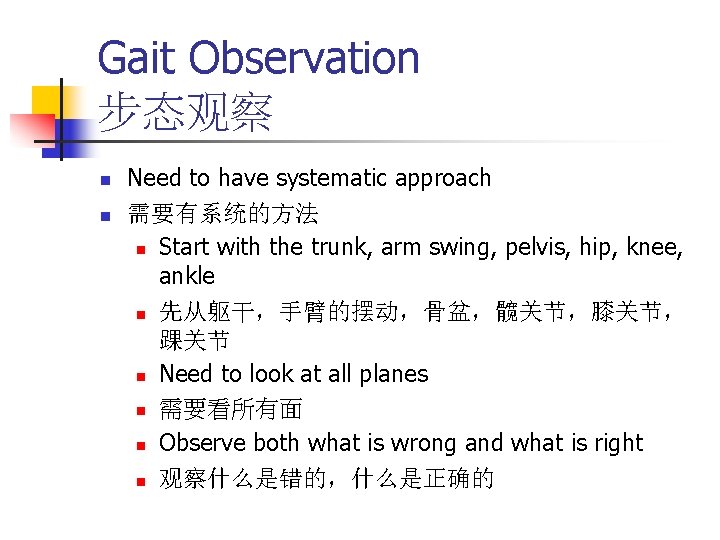 Gait Observation
步态观察

- Need to have systematic approach
- 需要有系统的方法
  - Start with the trunk, arm swing, pelvis, hip, knee, ankle
  - 先从躯干，手臂的摆动，骨盆，髋关节，膝关节，踝关节
  - Need to look at all planes
  - 需要看所有面
  - Observe both what is wrong and what is right
  - 观察什么是错的，什么是正确的